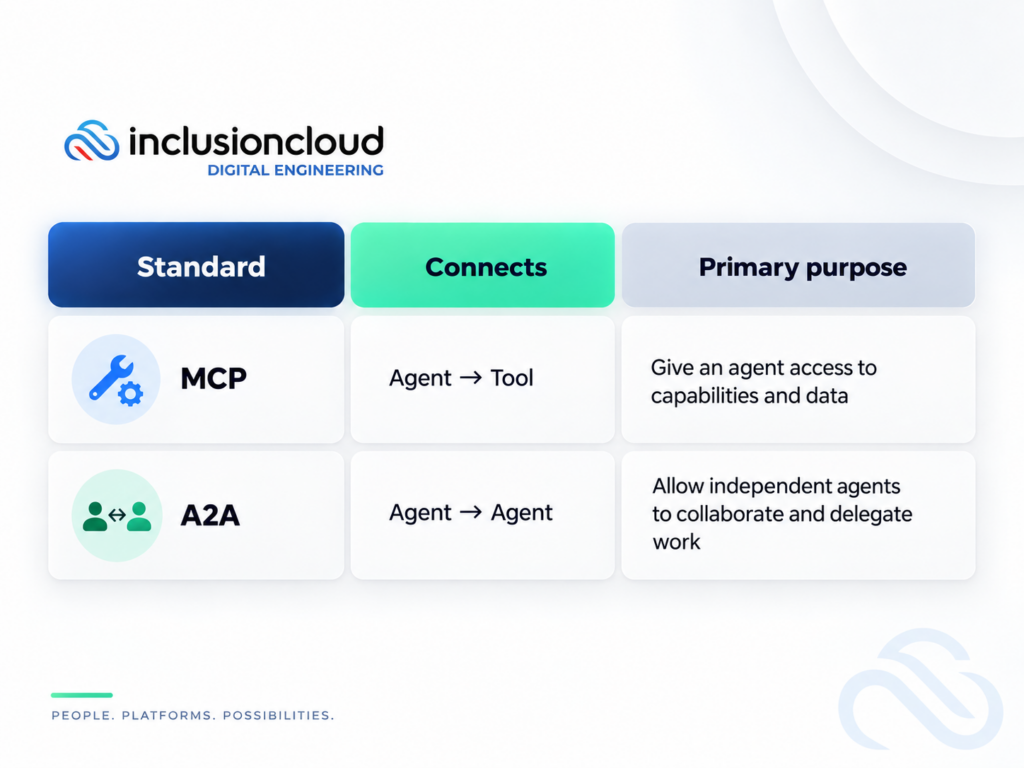 inclusioncloud
DIGITAL ENGINEERING

| Standard | Connects | Primary purpose |
|---|---|---|
| MCP | Agent → Tool | Give an agent access to capabilities and data |
| A2A | Agent → Agent | Allow independent agents to collaborate and delegate work |

PEOPLE. PLATFORMS. POSSIBILITIES.